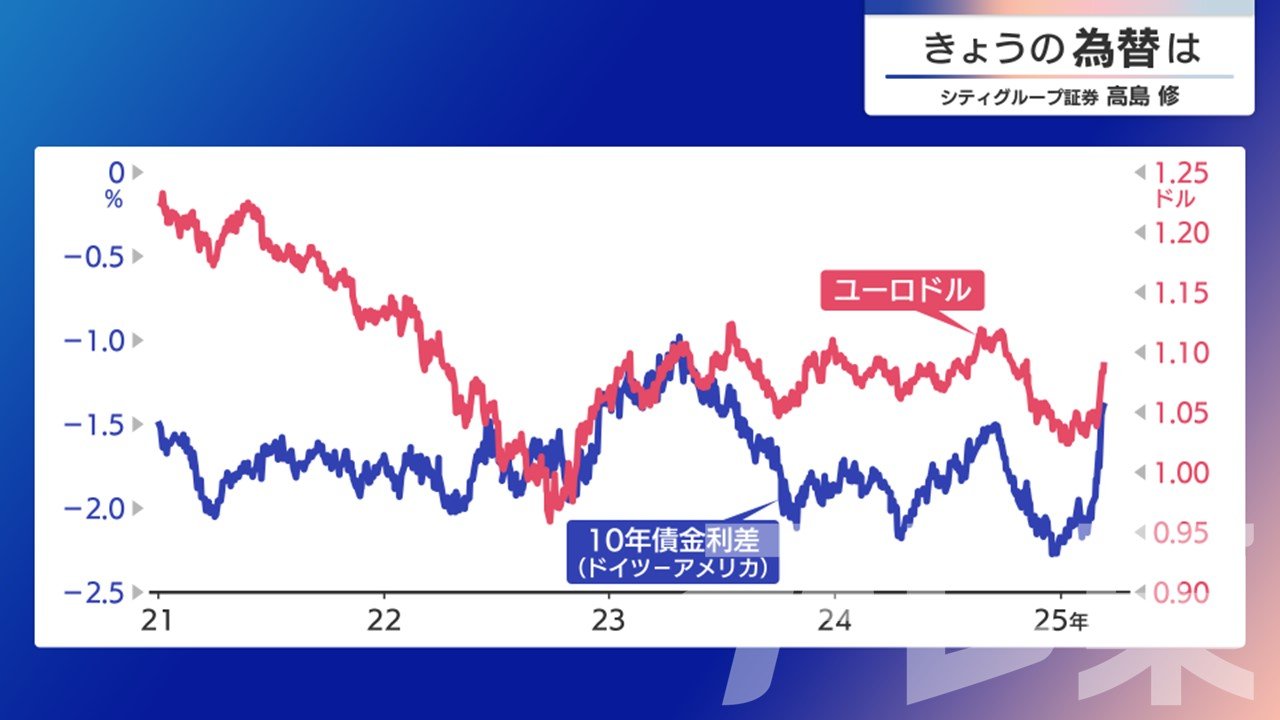 きょうの為替は
シティグループ証券 高島 修

0
%
−0.5
−1.0
−1.5
−2.0
−2.5

1.25
ドル
1.20
1.15
1.10
1.05
1.00
0.95
0.90

ユーロドル

10年債金利差
(ドイツーアメリカ)

21
22
23
24
25年